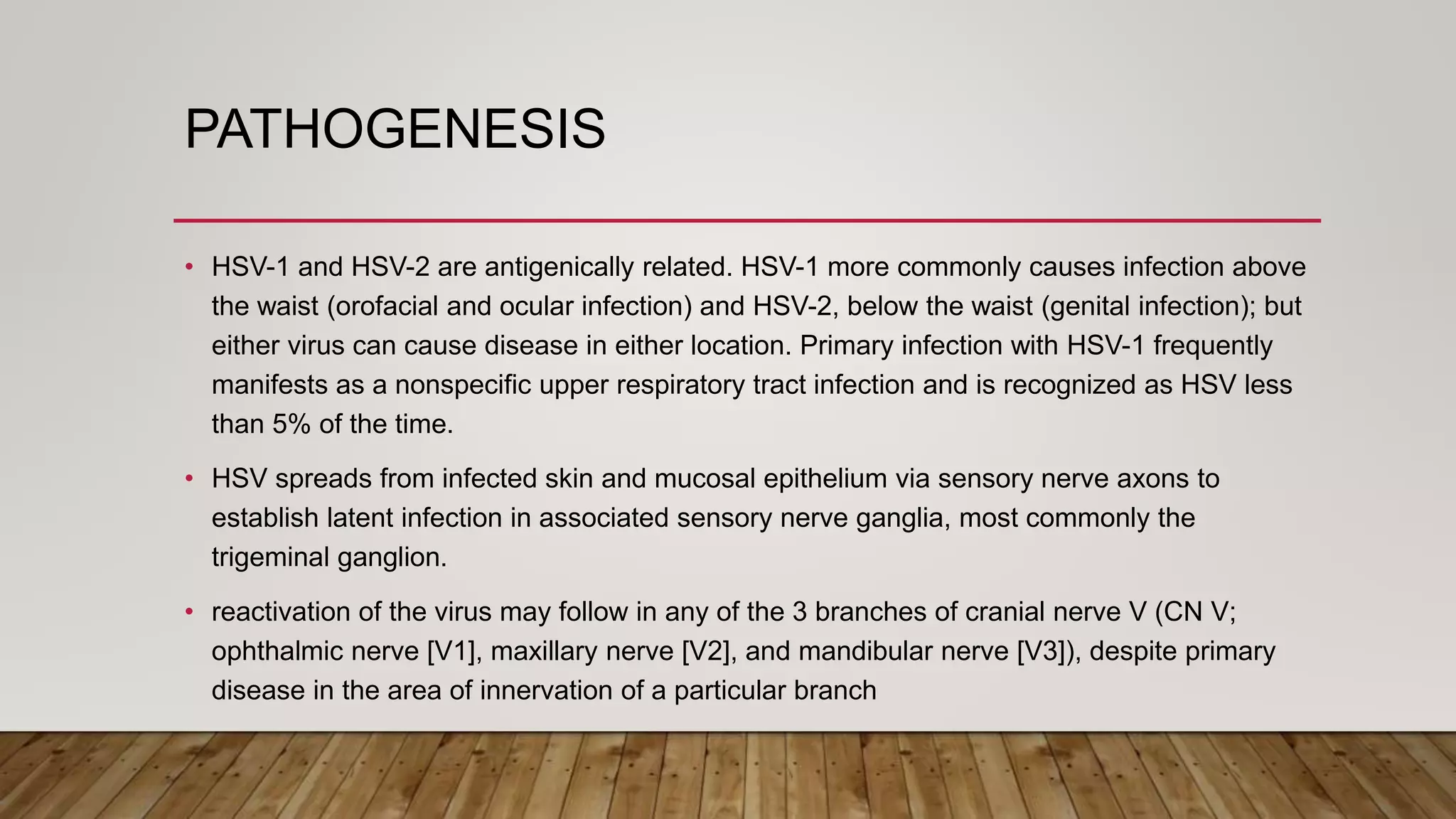 PATHOGENESIS

• HSV-1 and HSV-2 are antigenically related. HSV-1 more commonly causes infection above the waist (orofacial and ocular infection) and HSV-2, below the waist (genital infection); but either virus can cause disease in either location. Primary infection with HSV-1 frequently manifests as a nonspecific upper respiratory tract infection and is recognized as HSV less than 5% of the time.

• HSV spreads from infected skin and mucosal epithelium via sensory nerve axons to establish latent infection in associated sensory nerve ganglia, most commonly the trigeminal ganglion.

• reactivation of the virus may follow in any of the 3 branches of cranial nerve V (CN V; ophthalmic nerve [V1], maxillary nerve [V2], and mandibular nerve [V3]), despite primary disease in the area of innervation of a particular branch